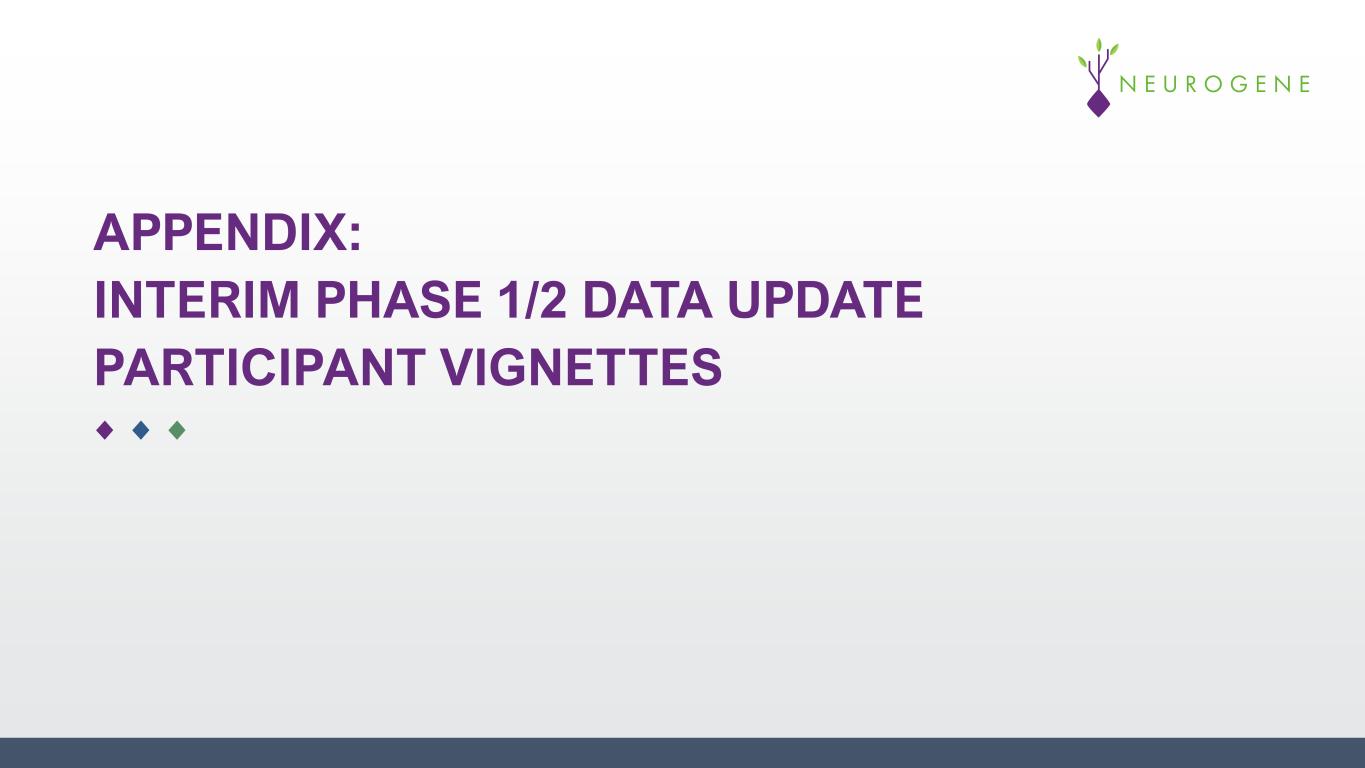 NEUROGENE

APPENDIX:
INTERIM PHASE 1/2 DATA UPDATE
PARTICIPANT VIGNETTES